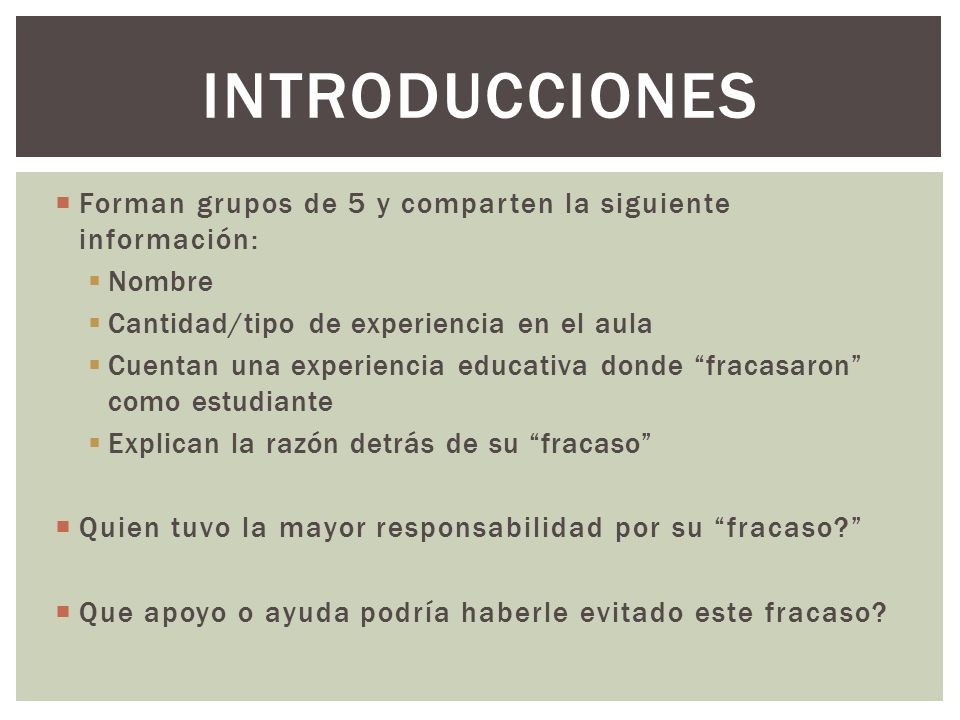 INTRODUCCIONES

Forman grupos de 5 y comparten la siguiente información:

Nombre

Cantidad/tipo de experiencia en el aula

Cuentan una experiencia educativa donde “fracasaron” como estudiante

Explican la razón detrás de su “fracaso”

Quien tuvo la mayor responsabilidad por su “fracaso?”

Que apoyo o ayuda podría haberle evitado este fracaso?